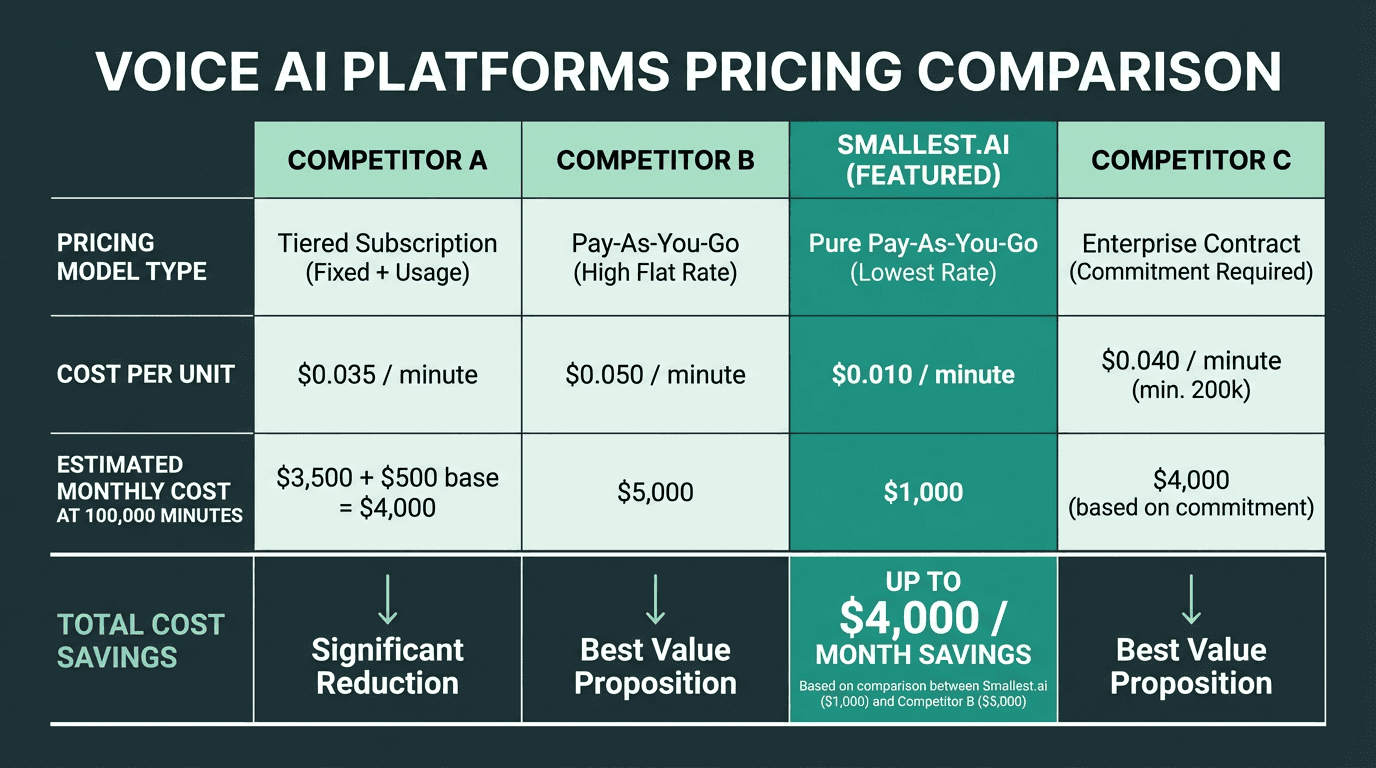 VOICE AI PLATFORMS PRICING COMPARISON

| | COMPETITOR A | COMPETITOR B | SMALLEST.AI (FEATURED) | COMPETITOR C |
|---|---|---|---|---|
| PRICING MODEL TYPE | Tiered Subscription (Fixed + Usage) | Pay-As-You-Go (High Flat Rate) | Pure Pay-As-You-Go (Lowest Rate) | Enterprise Contract (Commitment Required) |
| COST PER UNIT | \$0.035 / minute | \$0.050 / minute | \$0.010 / minute | \$0.040 / minute (min. 200k) |
| ESTIMATED MONTHLY COST AT 100,000 MINUTES | \$3,500 + \$500 base = \$4,000 | \$5,000 | \$1,000 | \$4,000 (based on commitment) |
| TOTAL COST SAVINGS | ↓ Significant Reduction | ↓ Best Value Proposition | UP TO \$4,000 / MONTH SAVINGS Based on comparison between Smallest.ai (\$1,000) and Competitor B (\$5,000) | ↓ Best Value Proposition |